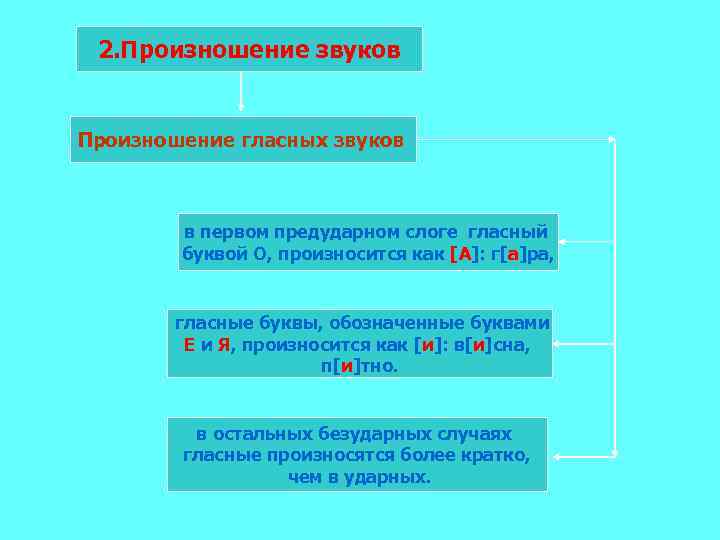 2.Произношение звуков

Произношение гласных звуков

в первом предударном слоге гласный буквой О, произносится как [А]: г[а]ра,

гласные буквы, обозначенные буквами Е и Я, произносится как [и]: в[и]сна, п[и]тно.

в остальных безударных случаях гласные произносятся более кратко, чем в ударных.